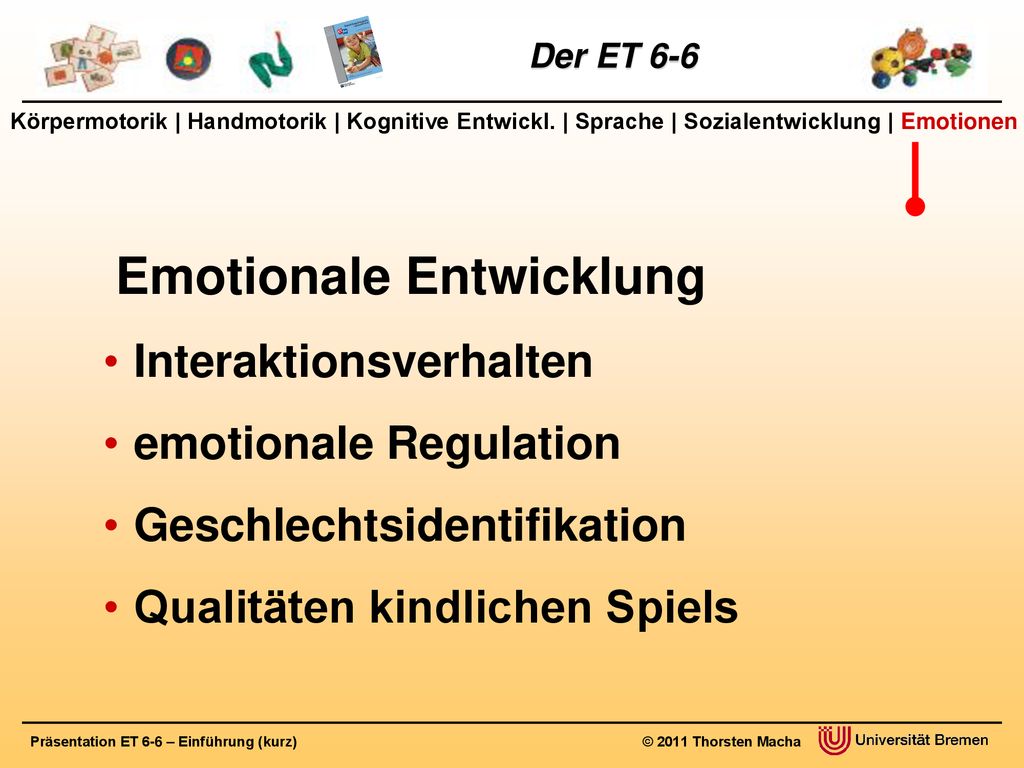 Der ET 6-6

Körpermotorik | Handmotorik | Kognitive Entwickl. | Sprache | Sozialentwicklung | Emotionen

Emotionale Entwicklung

• Interaktionsverhalten
• emotionale Regulation
• Geschlechtsidentifikation
• Qualitäten kindlichen Spiels

Präsentation ET 6-6 – Einführung (kurz)

© 2011 Thorsten Macha

Universität Bremen